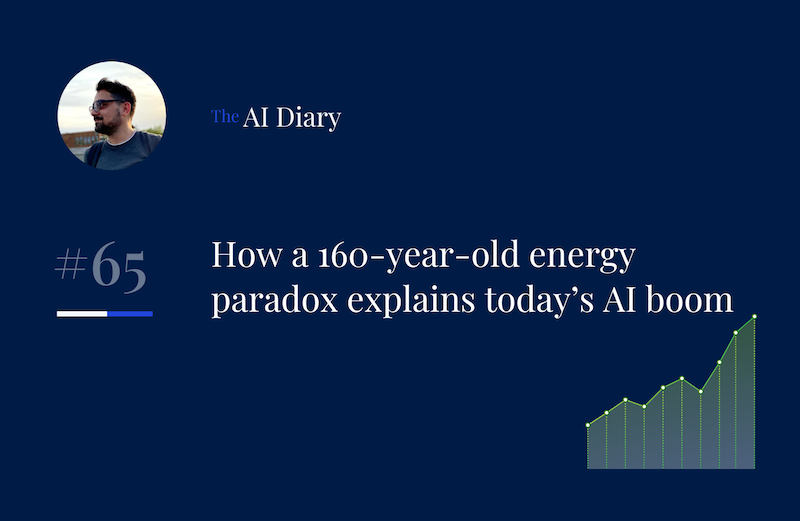 The AI Diary

#65

How a 160-year-old energy paradox explains today's AI boom